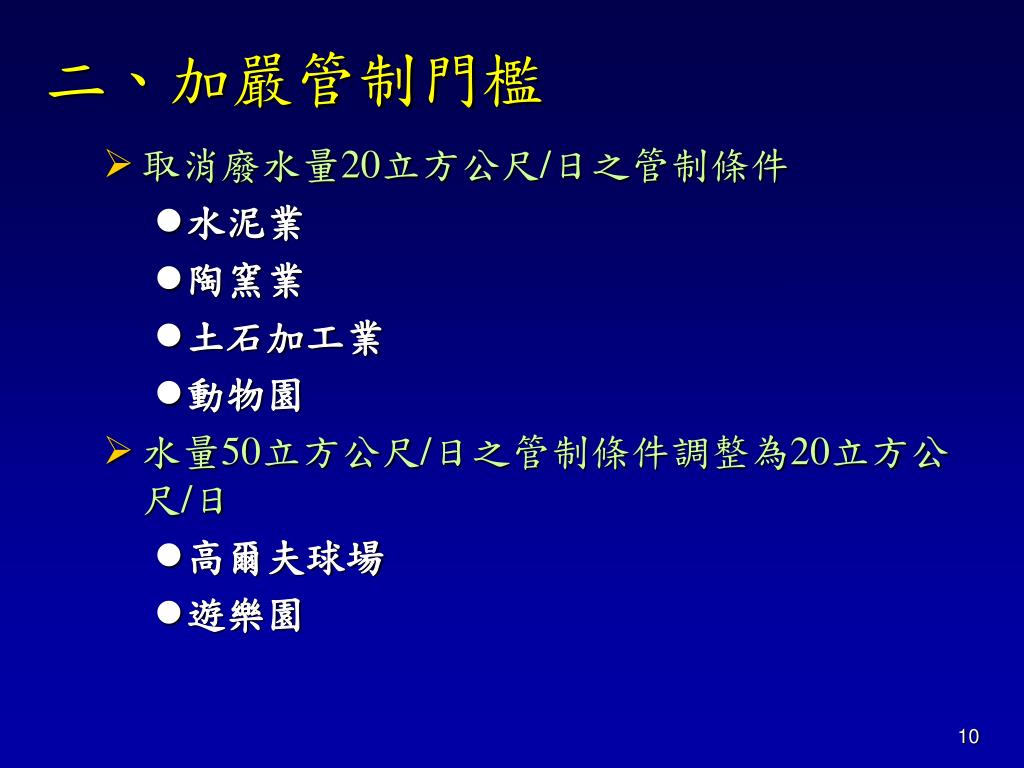 二、加嚴管制門檻

➢ 取消廢水量20立方公尺/日之管制條件

● 水泥業

● 陶窯業

● 土石加工業

● 動物園

➢ 水量50立方公尺/日之管制條件調整為20立方公尺/日

● 高爾夫球場

● 遊樂園

10